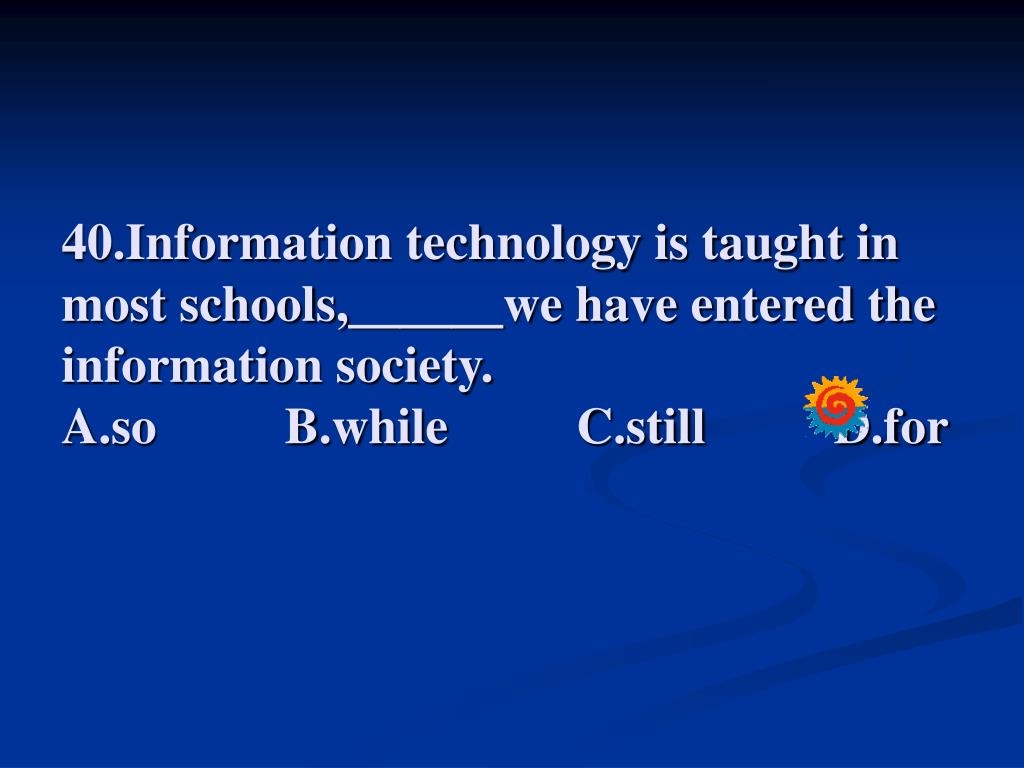 40.Information technology is taught in most schools,______we have entered the information society.
A.so B.while C.still D.for